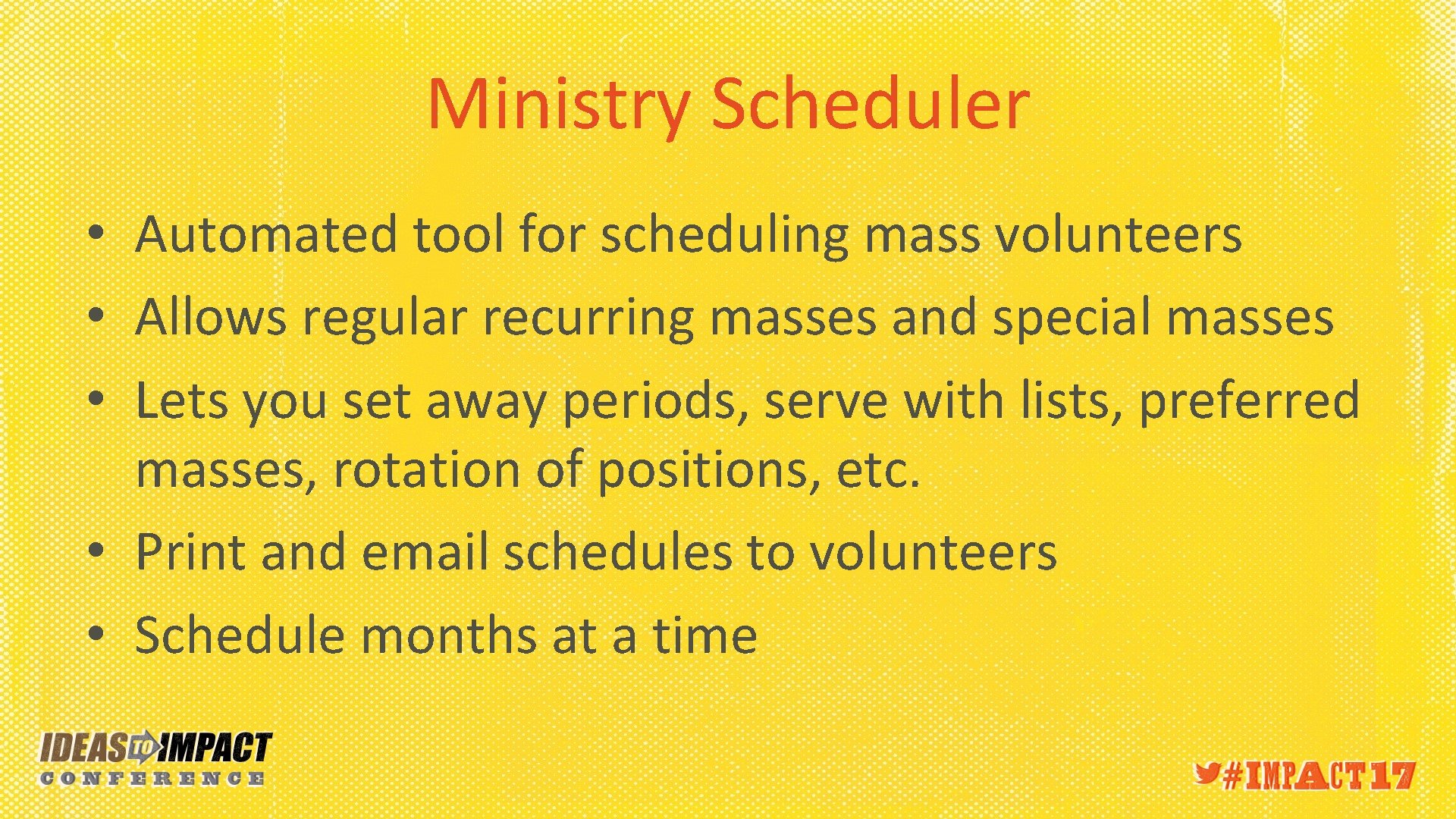 Ministry Scheduler

• Automated tool for scheduling mass volunteers
• Allows regular recurring masses and special masses
• Lets you set away periods, serve with lists, preferred masses, rotation of positions, etc.
• Print and email schedules to volunteers
• Schedule months at a time

IDEAS TO IMPACT
CONFERENCE

#IMPACT17